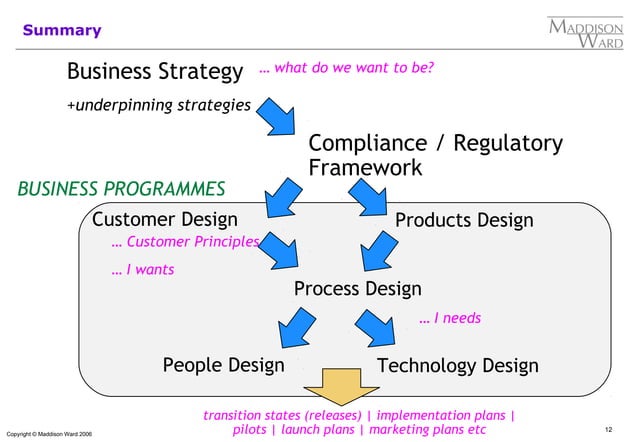 Summary

MADDISON WARD

Business Strategy … what do we want to be?

+underpinning strategies

Compliance / Regulatory Framework

BUSINESS PROGRAMMES

Customer Design

… Customer Principles

… I wants

Products Design

Process Design

… I needs

People Design

Technology Design

transition states (releases) | implementation plans | pilots | launch plans | marketing plans etc

Copyright © Maddison Ward 2006

12